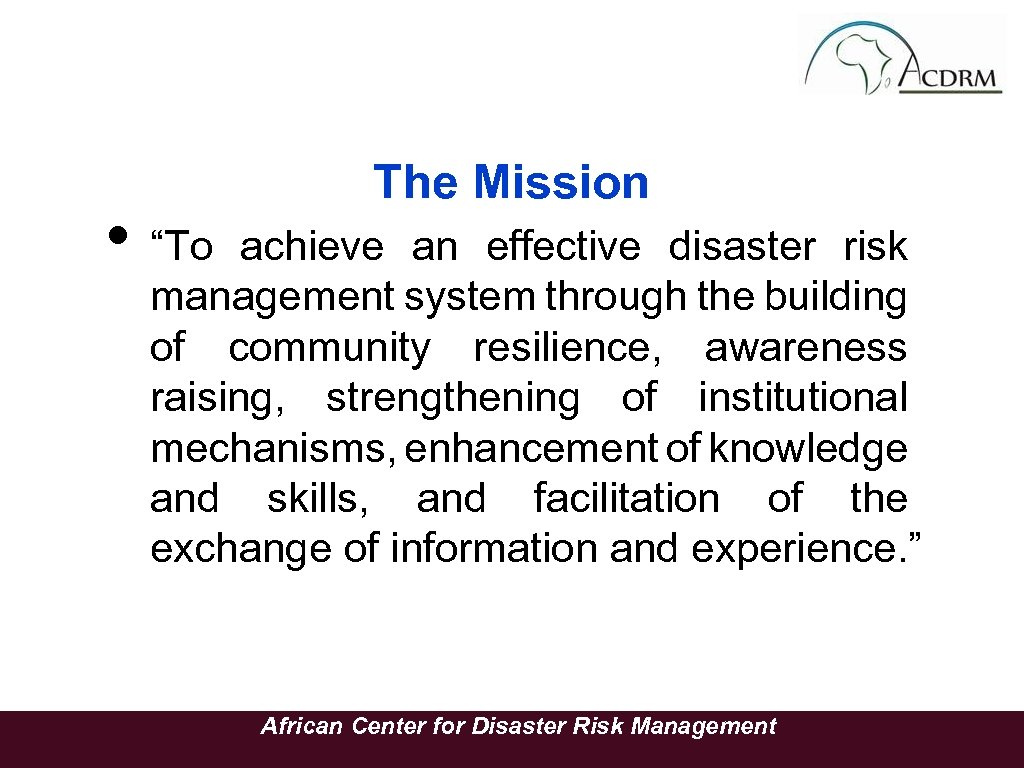 ACDRM

The Mission

• “To achieve an effective disaster risk management system through the building of community resilience, awareness raising, strengthening of institutional mechanisms, enhancement of knowledge and skills, and facilitation of the exchange of information and experience.”

African Center for Disaster Risk Management